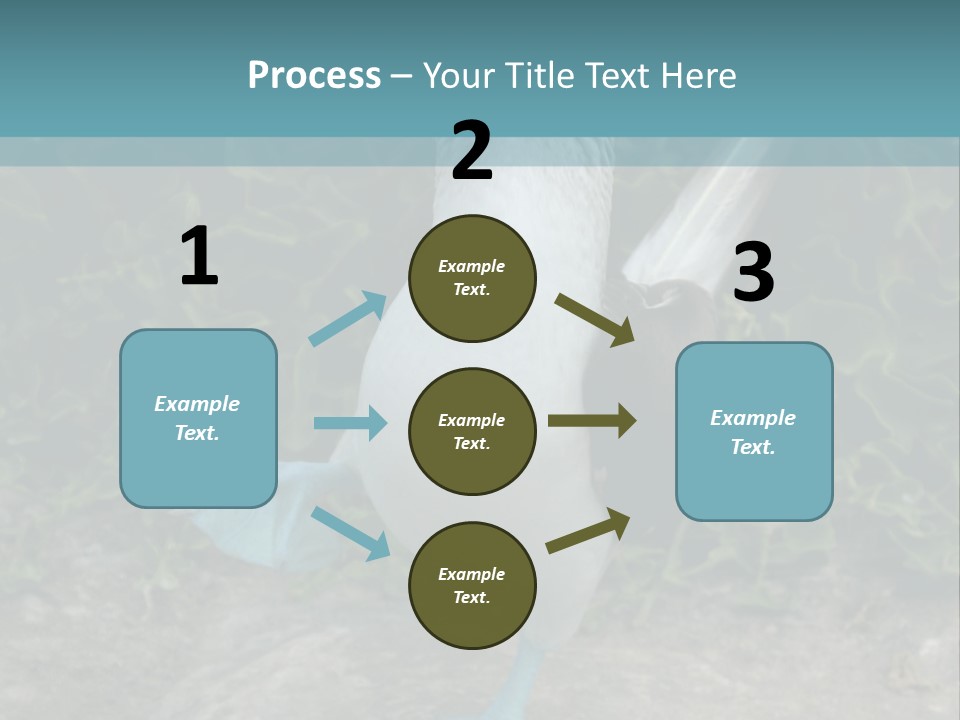 Process – Your Title Text Here

1

Example Text.

2

Example Text.

Example Text.

Example Text.

3

Example Text.